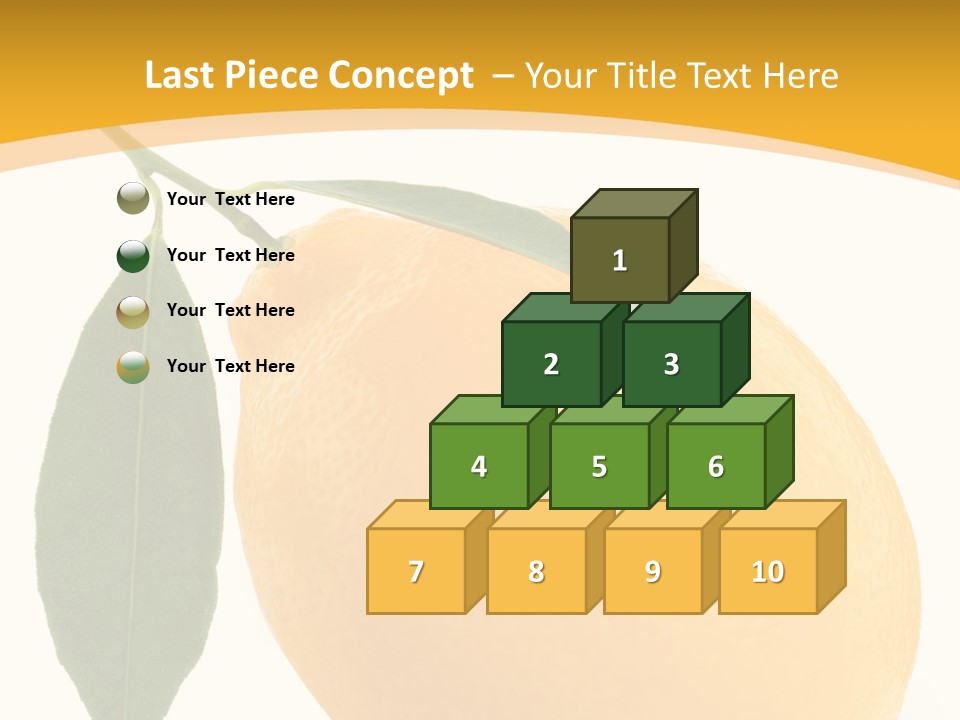 Last Piece Concept – Your Title Text Here

Your Text Here

Your Text Here

Your Text Here

Your Text Here

1

2

3

4

5

6

7

8

9

10